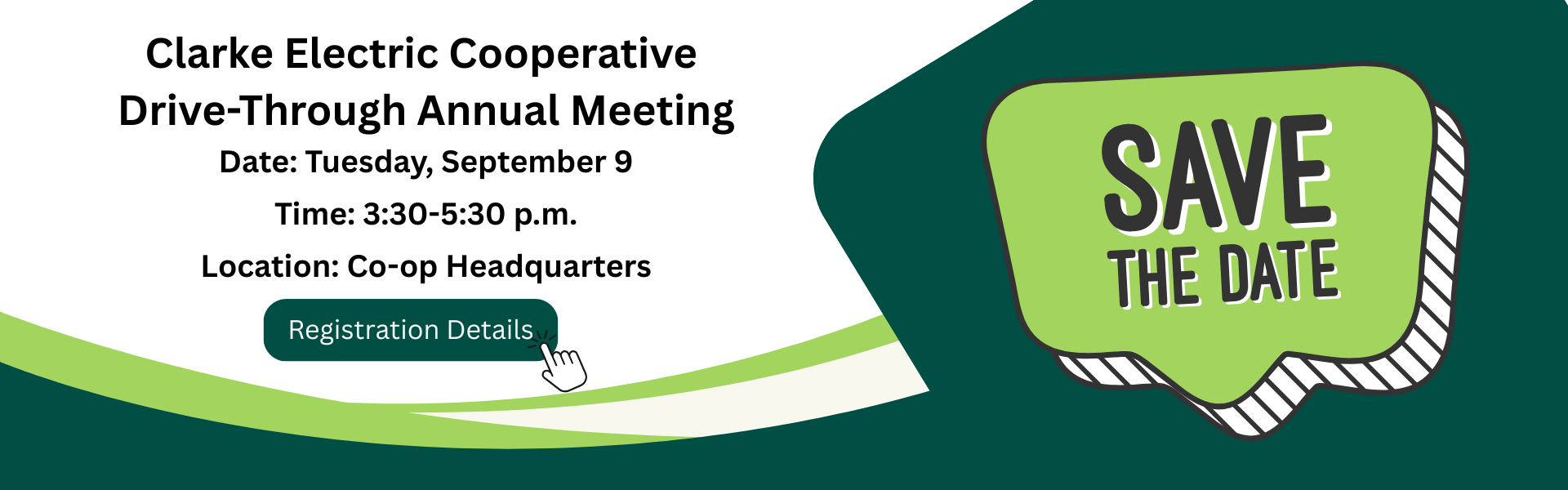 Clarke Electric Cooperative
Drive-Through Annual Meeting

Date: Tuesday, September 9

Time: 3:30-5:30 p.m.

Location: Co-op Headquarters

Registration Details

SAVE
THE DATE